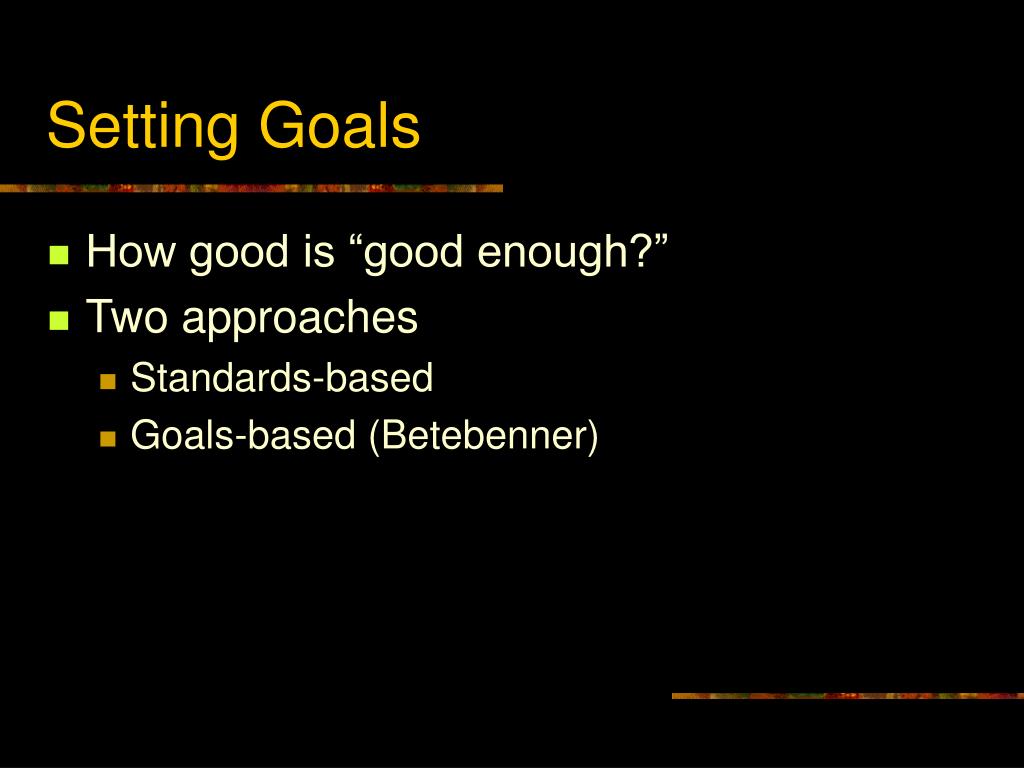 Setting Goals

How good is “good enough?”
Two approaches
Standards-based
Goals-based (Betebenner)